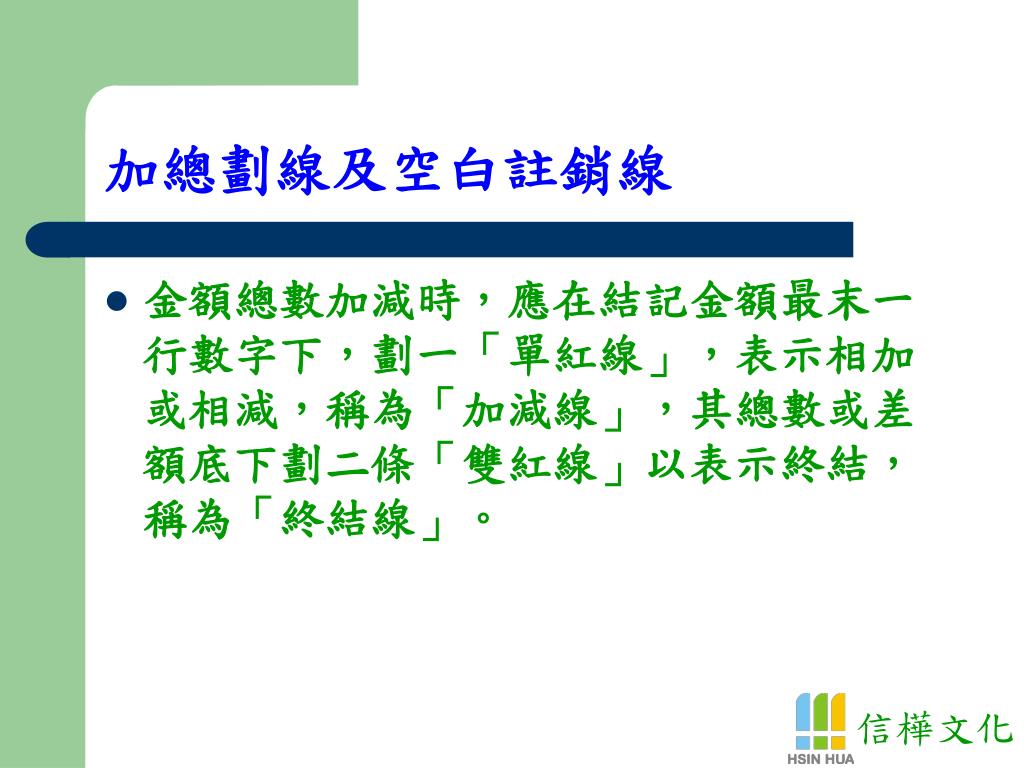 加總劃線及空白註銷線

金額總數加減時，應在結記金額最末一行數字下，劃一「單紅線」，表示相加或相減，稱為「加減線」，其總數或差額底下劃二條「雙紅線」以表示終結，稱為「終結線」。

HSIN HUA 信樺文化